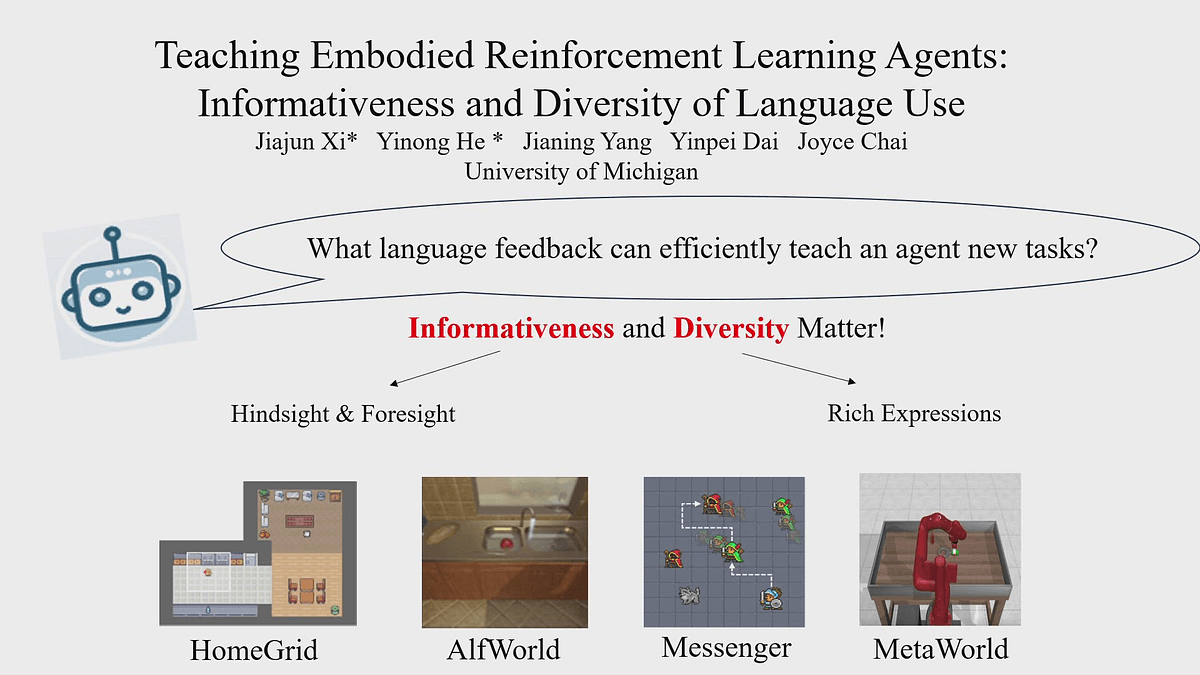 Teaching Embodied Reinforcement Learning Agents: Informativeness and Diversity of Language Use

Jiajun Xi* Yinong He * Jianing Yang Yinpei Dai Joyce Chai

University of Michigan

What language feedback can efficiently teach an agent new tasks?

Informativeness and Diversity Matter!

Hindsight & Foresight

Rich Expressions

HomeGrid

AlfWorld

Messenger

MetaWorld